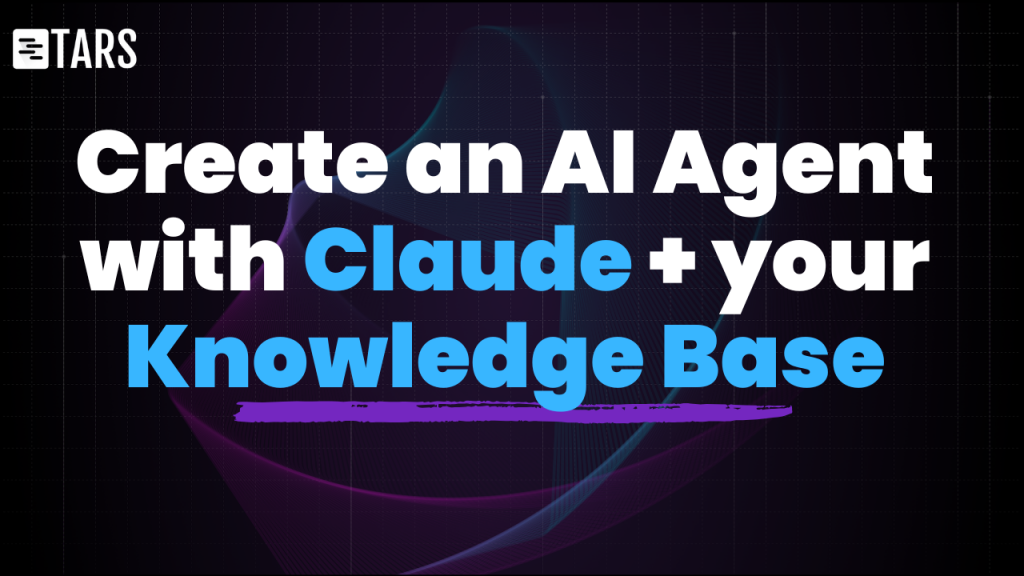 TARS

Create an AI Agent with Claude + your Knowledge Base